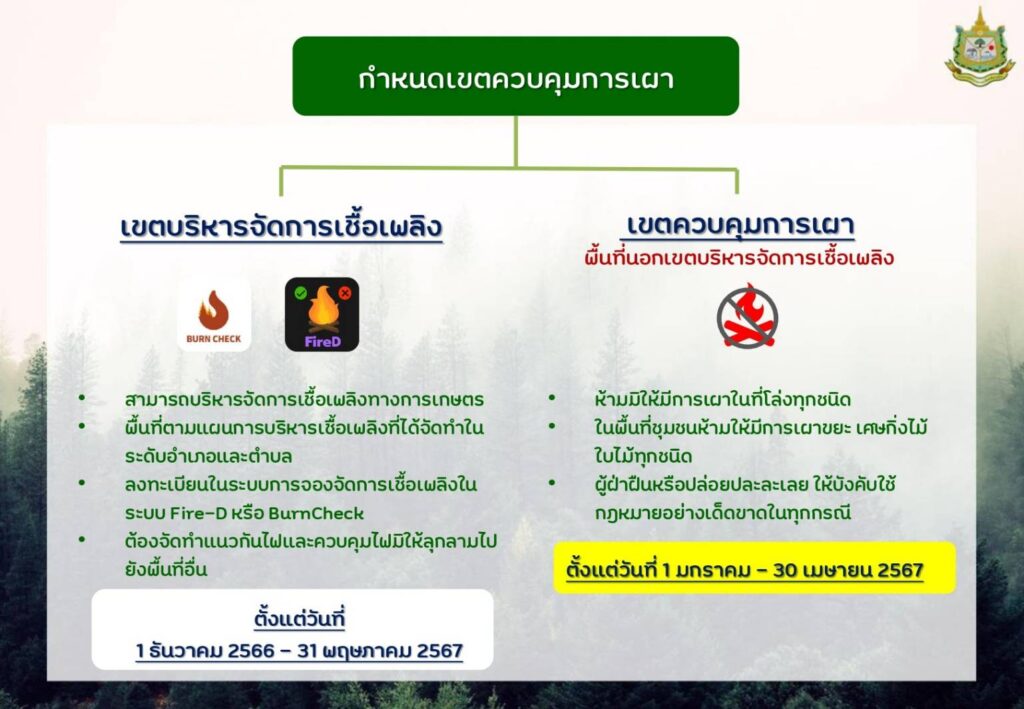 กำหนดเขตควบคุมการเผา

เขตบริหารจัดการเชื้อเพลิง

BURN CHECK

FireD

• สามารถบริหารจัดการเชื้อเพลิงทางการเกษตร
• พื้นที่ตามแผนการบริหารเชื้อเพลิงที่ได้จัดทำในระดับอำเภอและตำบล
• ลงทะเบียนในระบบการจองจัดการเชื้อเพลิงในระบบ Fire-D หรือ BurnCheck
• ต้องจัดทำแนวกันไฟและควบคุมไฟมิให้ลุกลามไปยังพื้นที่อื่น

ตั้งแต่วันที่
1 ธันวาคม 2566 – 31 พฤษภาคม 2567

เขตควบคุมการเผา
พื้นที่นอกเขตบริหารจัดการเชื้อเพลิง

• ห้ามมิให้มีการเผาในที่โล่งทุกชนิด
• ในพื้นที่ชุมชนห้ามให้มีการเผาขยะ เศษกิ่งไม้ ใบไม้ทุกชนิด
• ผู้ฝ่าฝืนหรือปล่อยปละละเลย ให้บังคับใช้กฎหมายอย่างเด็ดขาดในทุกกรณี

ตั้งแต่วันที่ 1 มกราคม – 30 เมษายน 2567